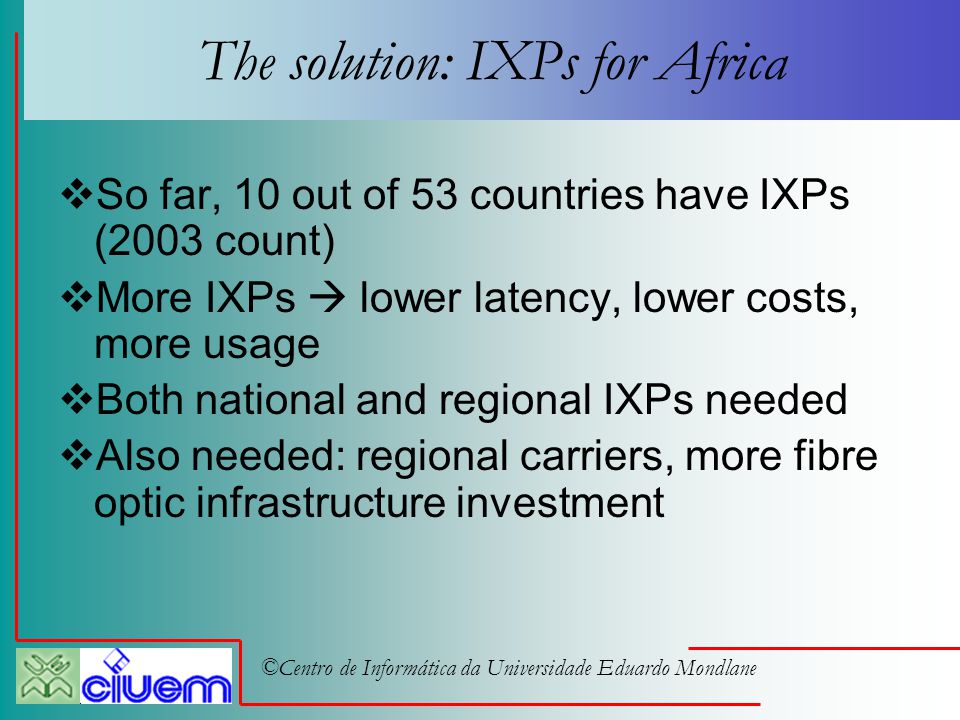 The solution: IXPs for Africa

❖So far, 10 out of 53 countries have IXPs (2003 count)

❖More IXPs → lower latency, lower costs, more usage

❖Both national and regional IXPs needed

❖Also needed: regional carriers, more fibre optic infrastructure investment

ciuem

©Centro de Informática da Universidade Eduardo Mondlane